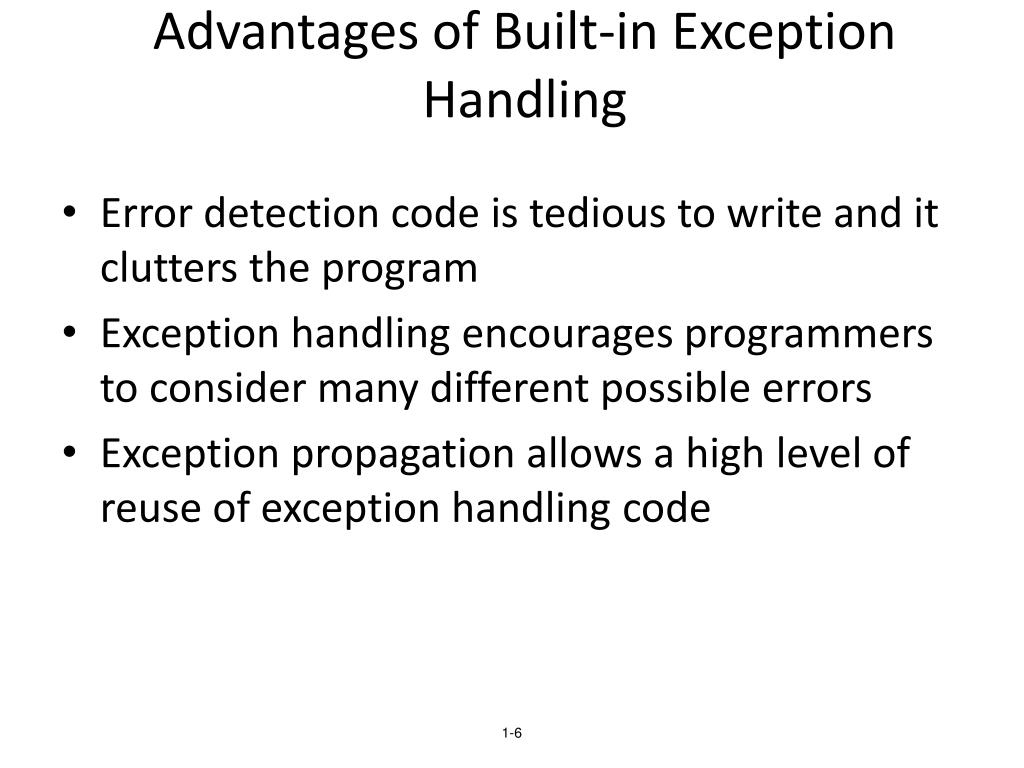 Advantages of Built-in Exception Handling

• Error detection code is tedious to write and it clutters the program
• Exception handling encourages programmers to consider many different possible errors
• Exception propagation allows a high level of reuse of exception handling code

1-6